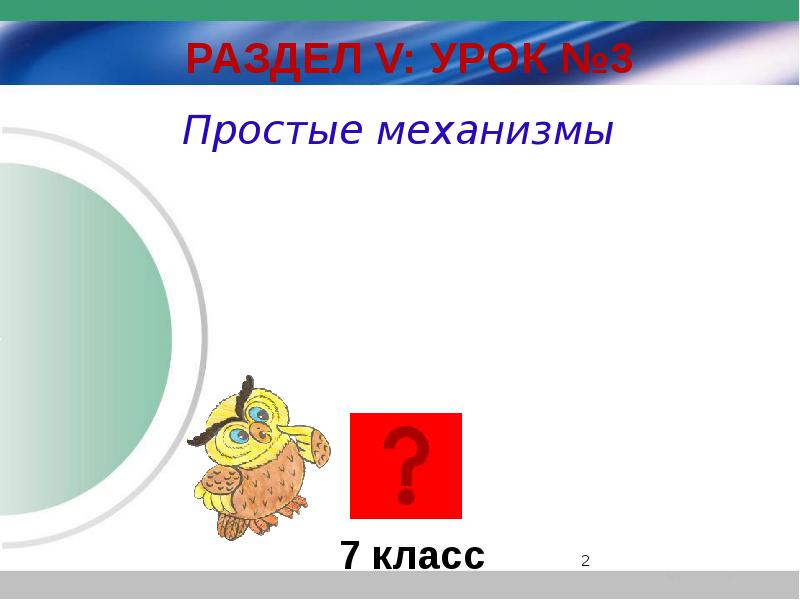 РАЗДЕЛ V: УРОК №3

Простые механизмы

?

7 класс

2